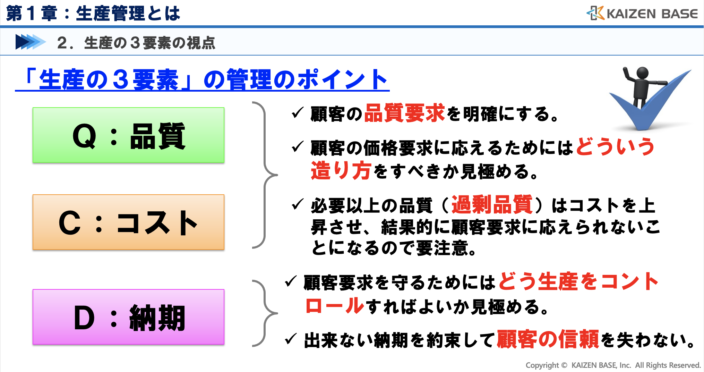 第１章：生産管理とは

KAIZEN BASE

２．生産の３要素の視点

「生産の３要素」の管理のポイント

Q：品質

C：コスト

D：納期

✓ 顧客の品質要求を明確にする。

✓ 顧客の価格要求に応えるためにはどういう造り方をすべきか見極める。

✓ 必要以上の品質（過剰品質）はコストを上昇させ、結果的に顧客要求に応えられないことになるので要注意。

✓ 顧客要求を守るためにはどう生産をコントロールすればよいか見極める。

✓ 出来ない納期を約束して顧客の信頼を失わない。

Copyright © KAIZEN BASE, Inc. All Rights Reserved.